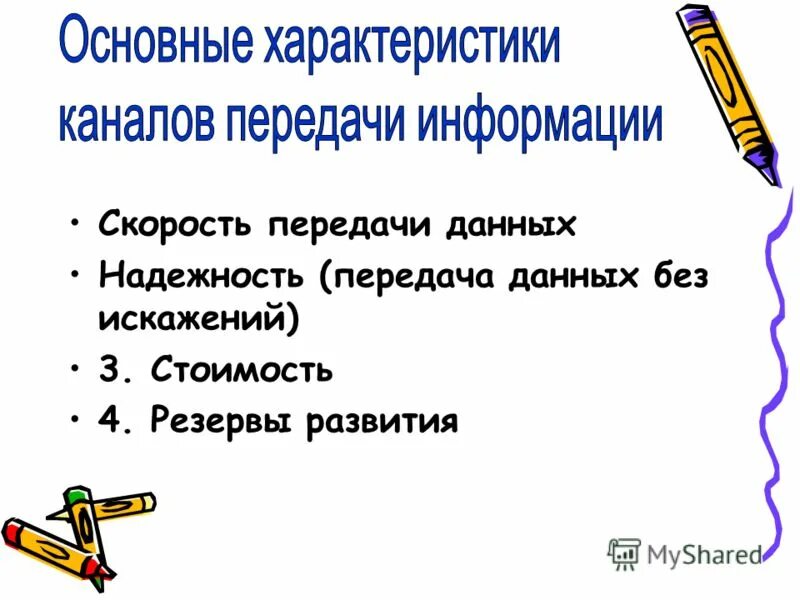 Основные характеристики каналов передачи информации

• Скорость передачи данных
• Надежность (передача данных без искажений)
• 3. Стоимость
• 4. Резервы развития

MyShared